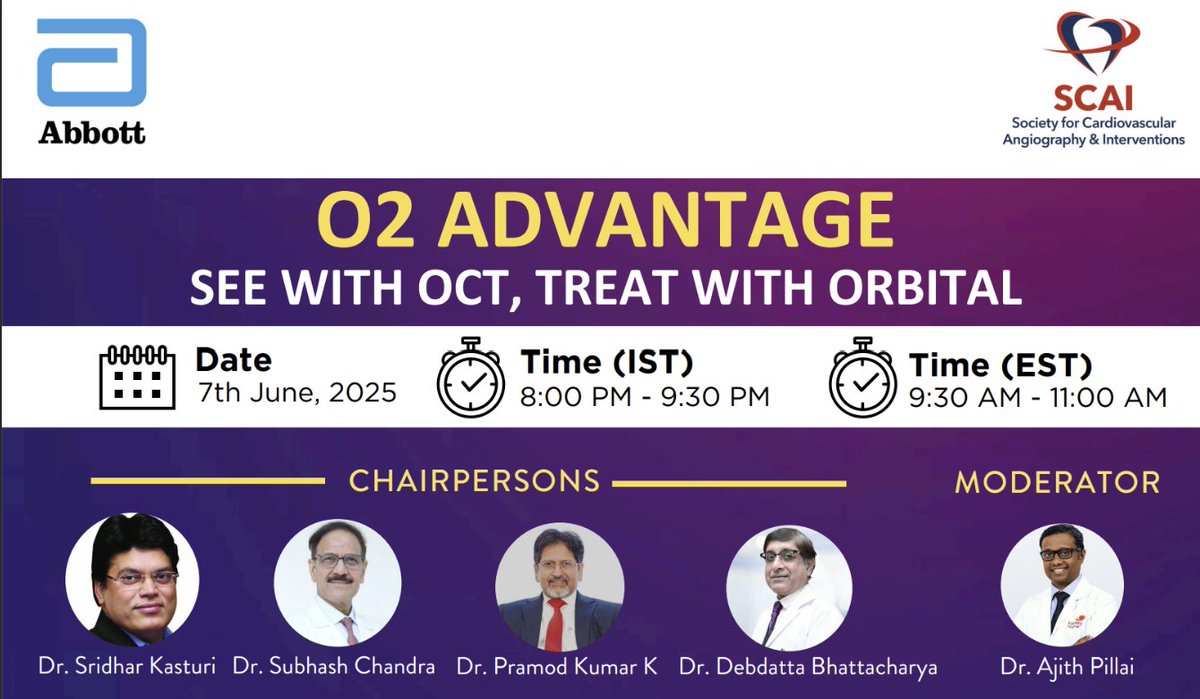 Abbott

SCAI
Society for Cardiovascular Angiography & Interventions

O2 ADVANTAGE
SEE WITH OCT, TREAT WITH ORBITAL

Date
7th June, 2025

Time (IST)
8:00 PM - 9:30 PM

Time (EST)
9:30 AM - 11:00 AM

CHAIRPERSONS

MODERATOR

Dr. Sridhar Kasturi

Dr. Subhash Chandra

Dr. Pramod Kumar K

Dr. Debdatta Bhattacharya

Dr. Ajith Pillai